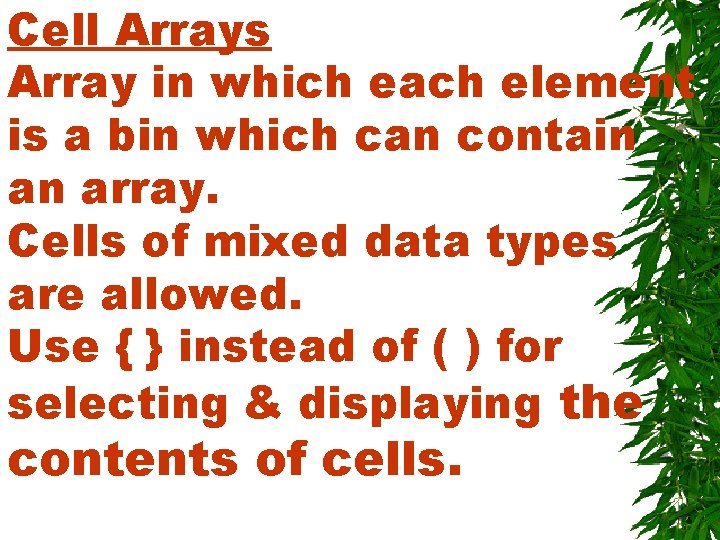 Cell Arrays

Array in which each element is a bin which can contain an array.

Cells of mixed data types are allowed.

Use { } instead of ( ) for selecting & displaying the contents of cells.